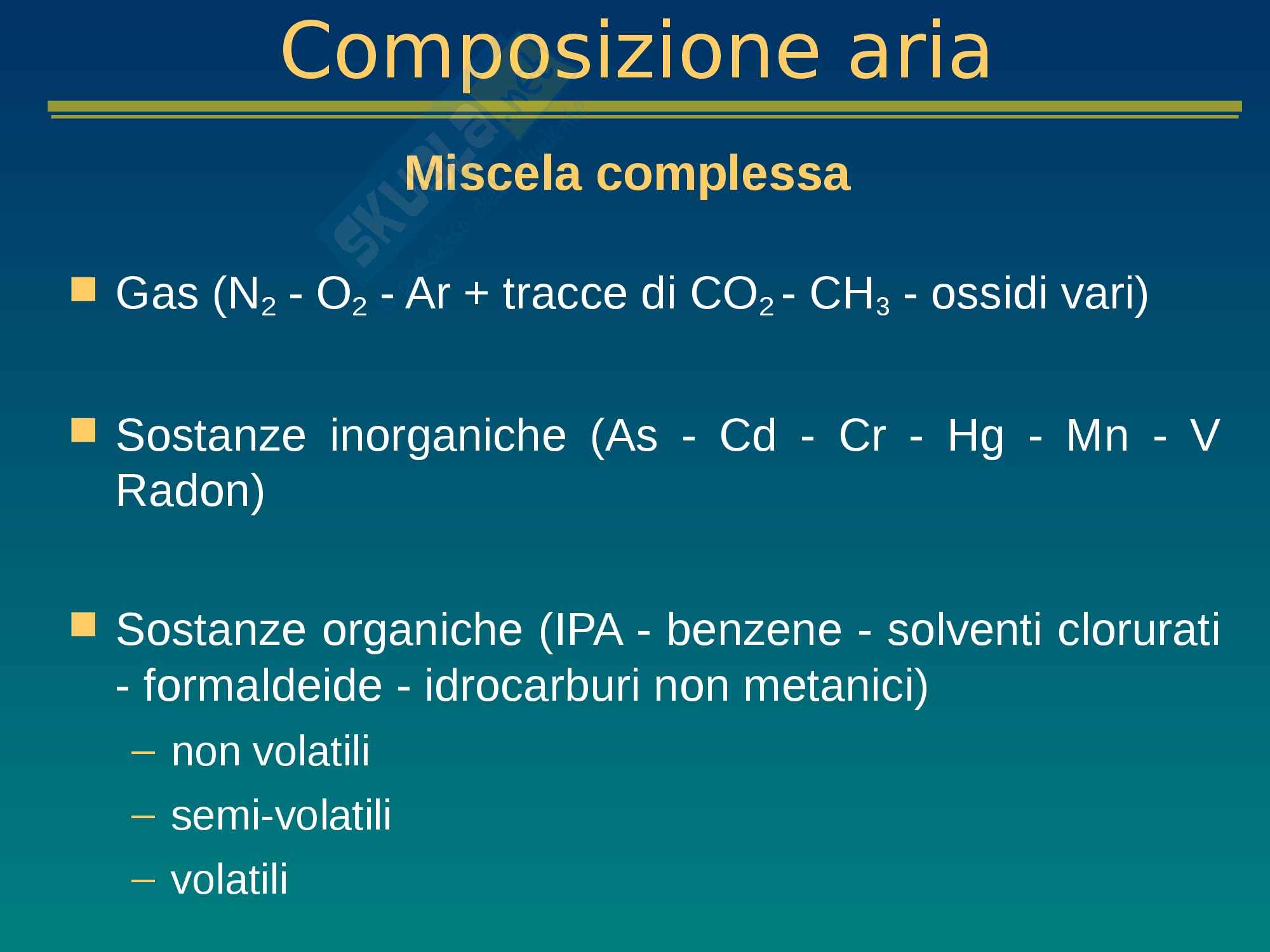 Composizione aria

Miscela complessa

Gas ($N_2$ - $O_2$ - Ar + tracce di $CO_2$ - $CH_3$ - ossidi vari)

Sostanze inorganiche (As - Cd - Cr - Hg - Mn - V Radon)

Sostanze organiche (IPA - benzene - solventi clorurati - formaldeide - idrocarburi non metanici)

– non volatili
– semi-volatili
– volatili